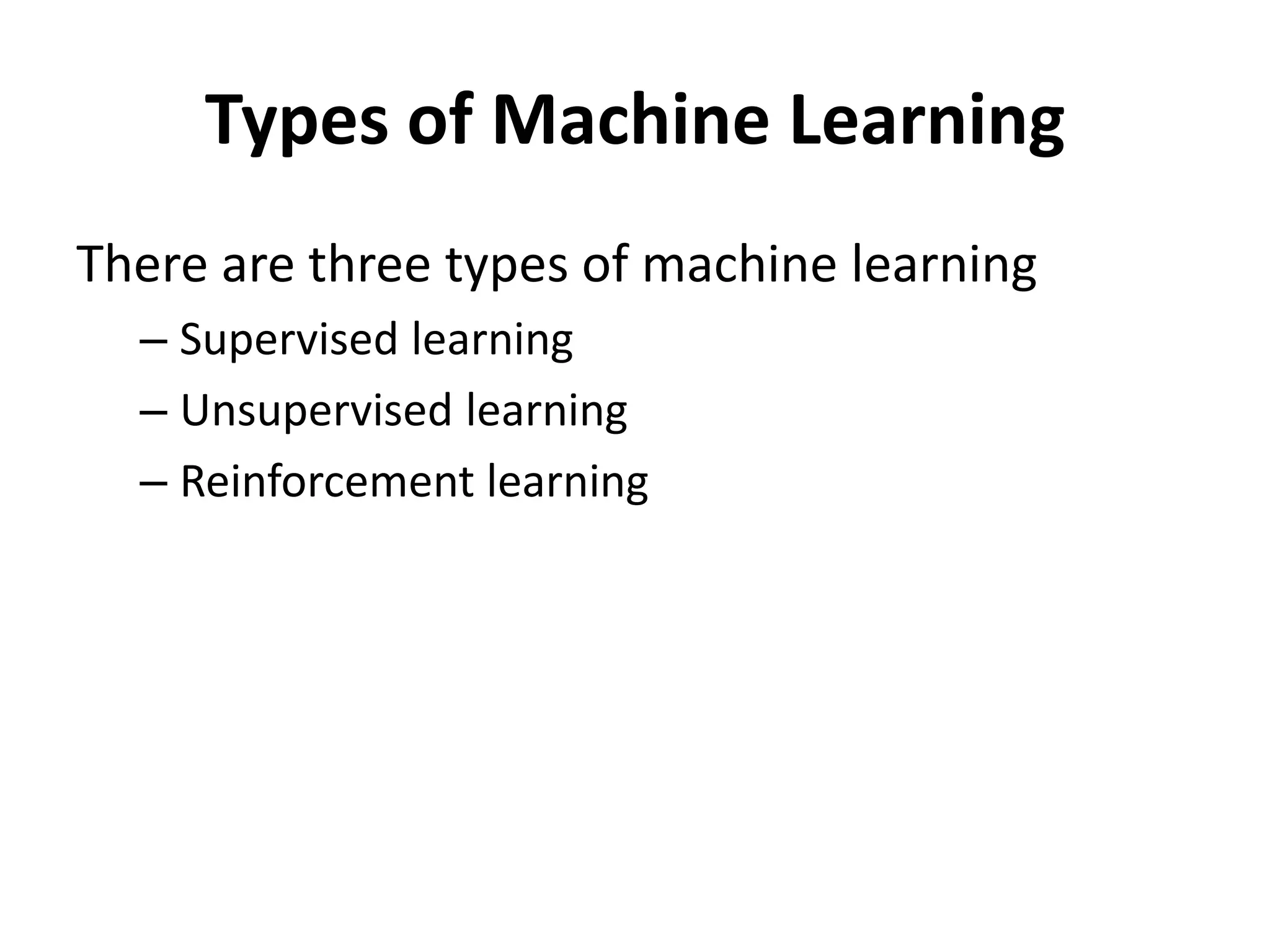 Types of Machine Learning

There are three types of machine learning

– Supervised learning

– Unsupervised learning

– Reinforcement learning